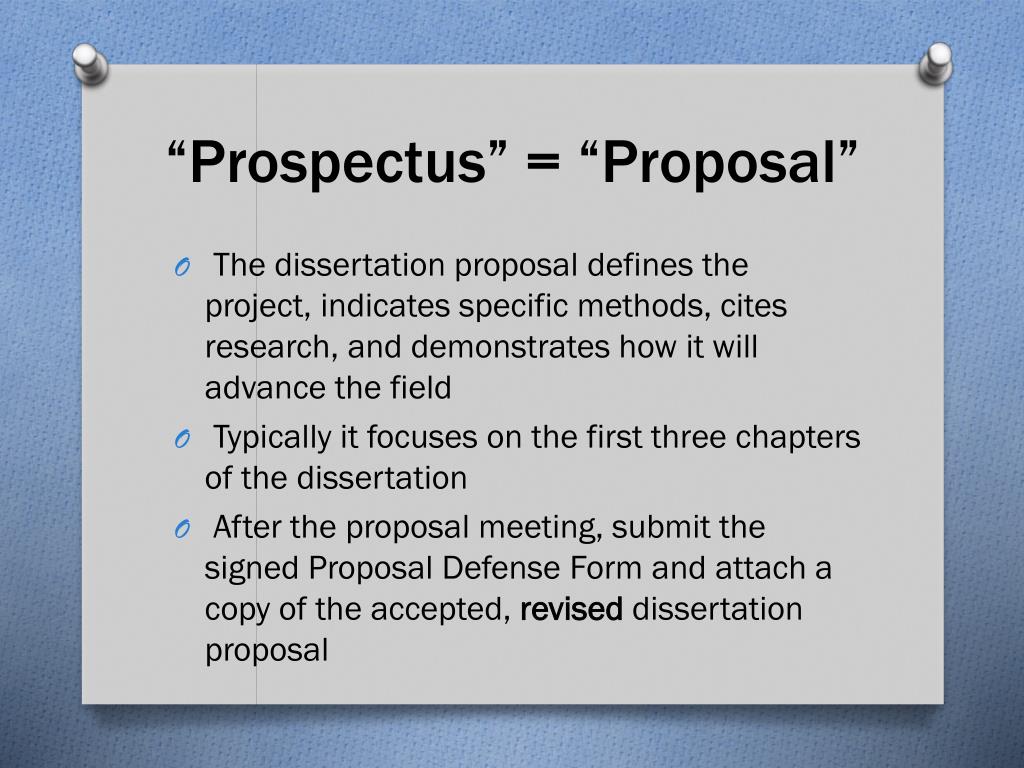 “Prospectus” = “Proposal”

O The dissertation proposal defines the project, indicates specific methods, cites research, and demonstrates how it will advance the field

O Typically it focuses on the first three chapters of the dissertation

O After the proposal meeting, submit the signed Proposal Defense Form and attach a copy of the accepted, revised dissertation proposal